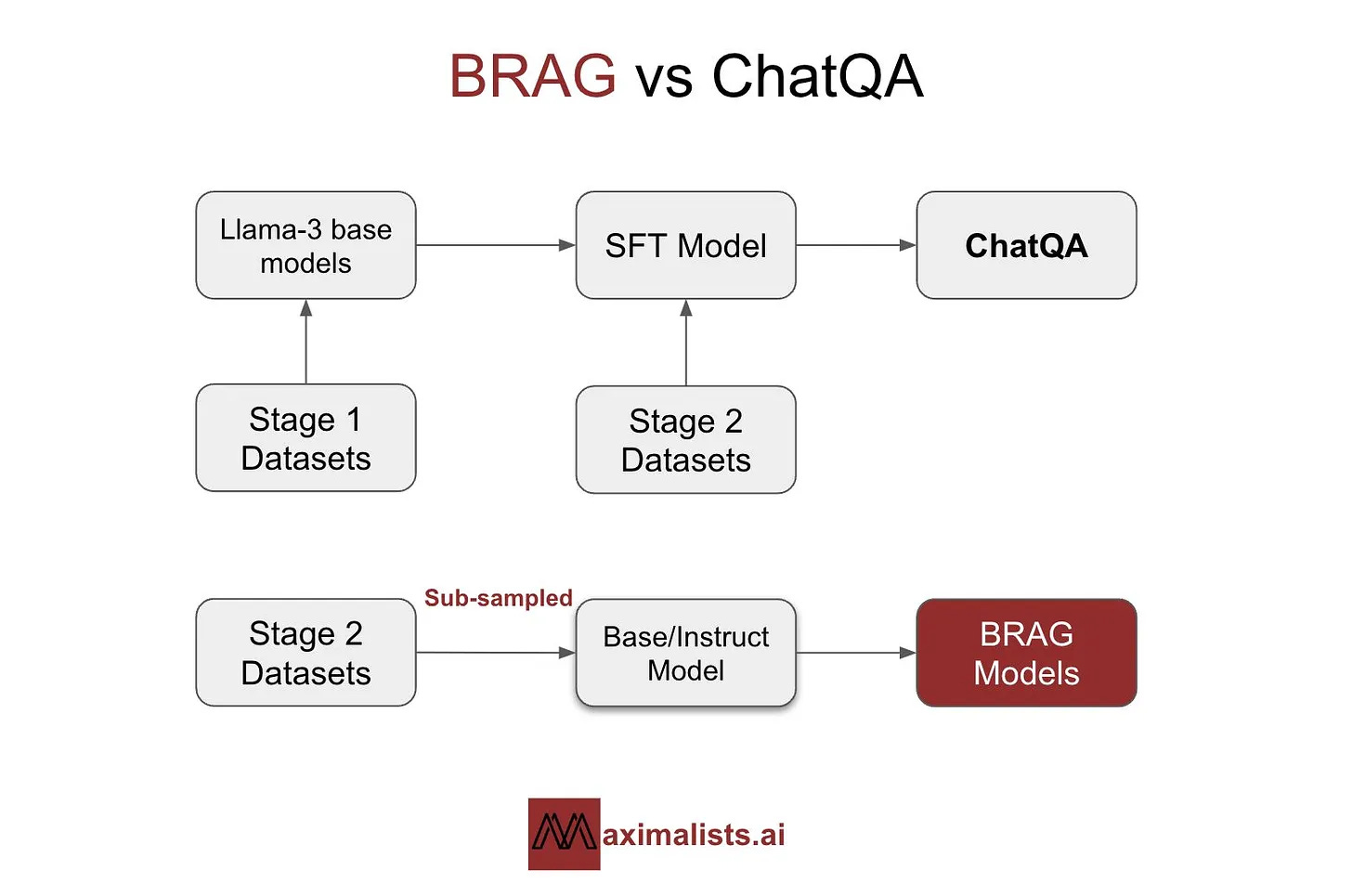 BRAG vs ChatQA

Llama-3 base models

SFT Model

ChatQA

Stage 1 Datasets

Stage 2 Datasets

Stage 2 Datasets

Sub-sampled

Base/Instruct Model

BRAG Models

Maximalists.ai